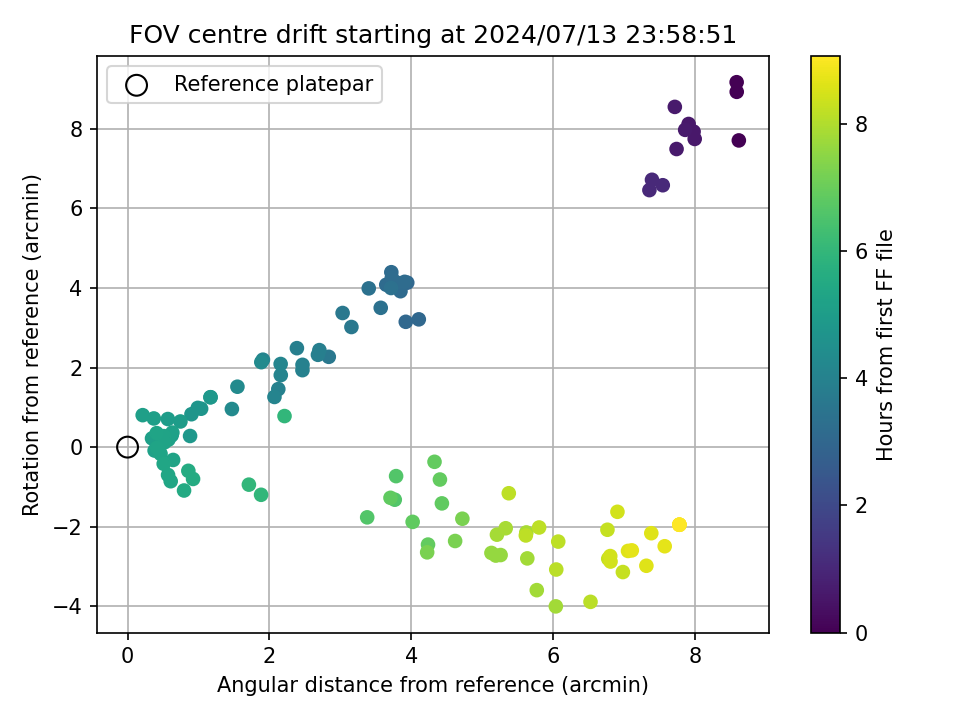 FOV centre drift starting at 2024/07/13 23:58:51

Reference platepar

Rotation from reference (arcmin)

8
6
4
2
0
−2
−4

0
2
4
6
8

Angular distance from reference (arcmin)

Hours from first FF file

8
6
4
2
0